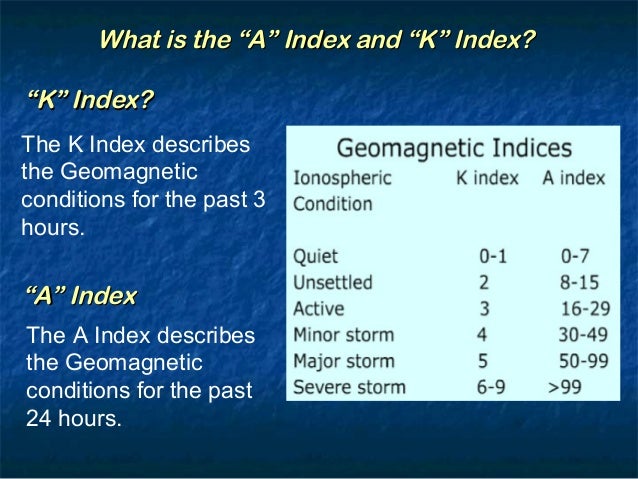 What is the “A” Index and “K” Index?

“K” Index?

The K Index describes the Geomagnetic conditions for the past 3 hours.

“A” Index

The A Index describes the Geomagnetic conditions for the past 24 hours.

Geomagnetic Indices

| Ionospheric Condition | K index | A index |
|---|---|---|
| Quiet | 0-1 | 0-7 |
| Unsettled | 2 | 8-15 |
| Active | 3 | 16-29 |
| Minor storm | 4 | 30-49 |
| Major storm | 5 | 50-99 |
| Severe storm | 6-9 | >99 |